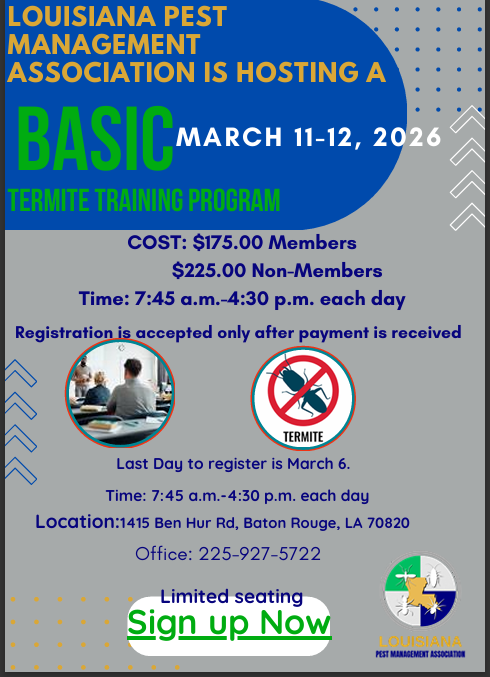 LOUISIANA PEST MANAGEMENT ASSOCIATION IS HOSTING A

BASIC

MARCH 11-12, 2026

TERMITE TRAINING PROGRAM

COST: $175.00 Members

$225.00 Non-Members

Time: 7:45 a.m.-4:30 p.m. each day

Registration is accepted only after payment is received

TERMITE

Last Day to register is March 6.

Time: 7:45 a.m.-4:30 p.m. each day

Location:1415 Ben Hur Rd, Baton Rouge, LA 70820

Office: 225-927-5722

Limited seating

Sign up Now

LOUISIANA
PEST MANAGEMENT ASSOCIATION